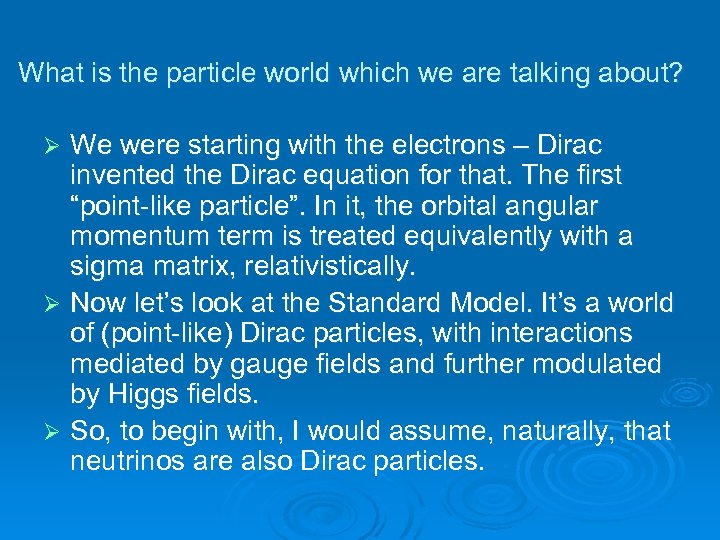 What is the particle world which we are talking about?

➢ We were starting with the electrons – Dirac invented the Dirac equation for that. The first “point-like particle”. In it, the orbital angular momentum term is treated equivalently with a sigma matrix, relativistically.

➢ Now let’s look at the Standard Model. It’s a world of (point-like) Dirac particles, with interactions mediated by gauge fields and further modulated by Higgs fields.

➢ So, to begin with, I would assume, naturally, that neutrinos are also Dirac particles.